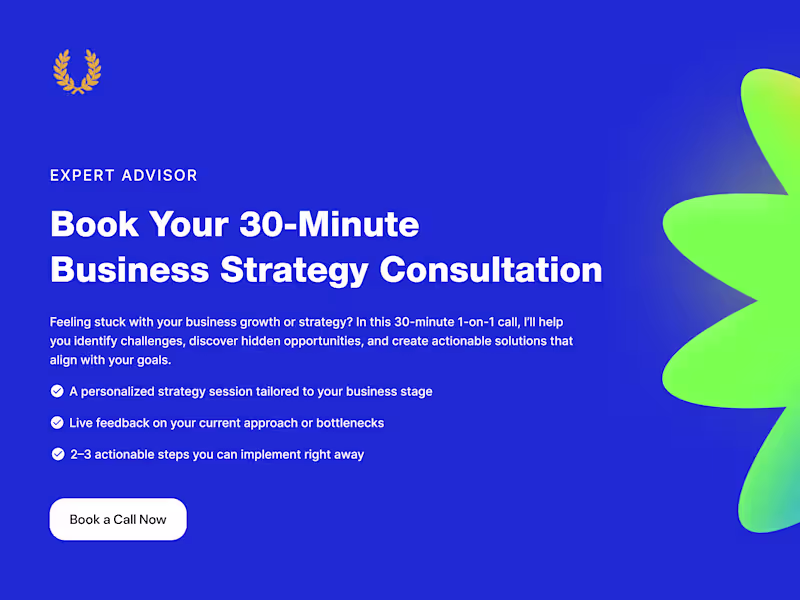 EXPERT ADVISOR

Book Your 30-Minute Business Strategy Consultation

Feeling stuck with your business growth or strategy? In this 30-minute 1-on-1 call, I'll help you identify challenges, discover hidden opportunities, and create actionable solutions that align with your goals.

A personalized strategy session tailored to your business stage

Live feedback on your current approach or bottlenecks

2–3 actionable steps you can implement right away

Book a Call Now